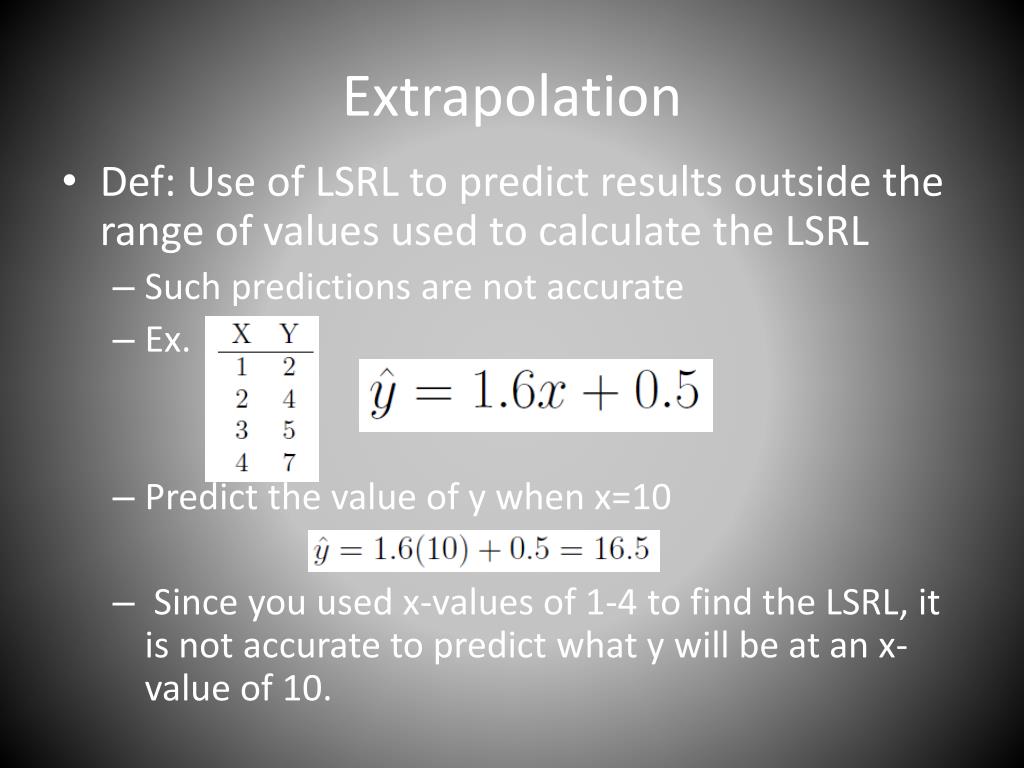 Extrapolation

• Def: Use of LSRL to predict results outside the range of values used to calculate the LSRL

– Such predictions are not accurate

– Ex.

| X | Y |
|---|---|
| 1 | 2 |
| 2 | 4 |
| 3 | 5 |
| 4 | 7 |

$\hat{y} = 1.6x + 0.5$

– Predict the value of y when x=10

$\hat{y} = 1.6(10) + 0.5 = 16.5$

– Since you used x-values of 1-4 to find the LSRL, it is not accurate to predict what y will be at an x-value of 10.